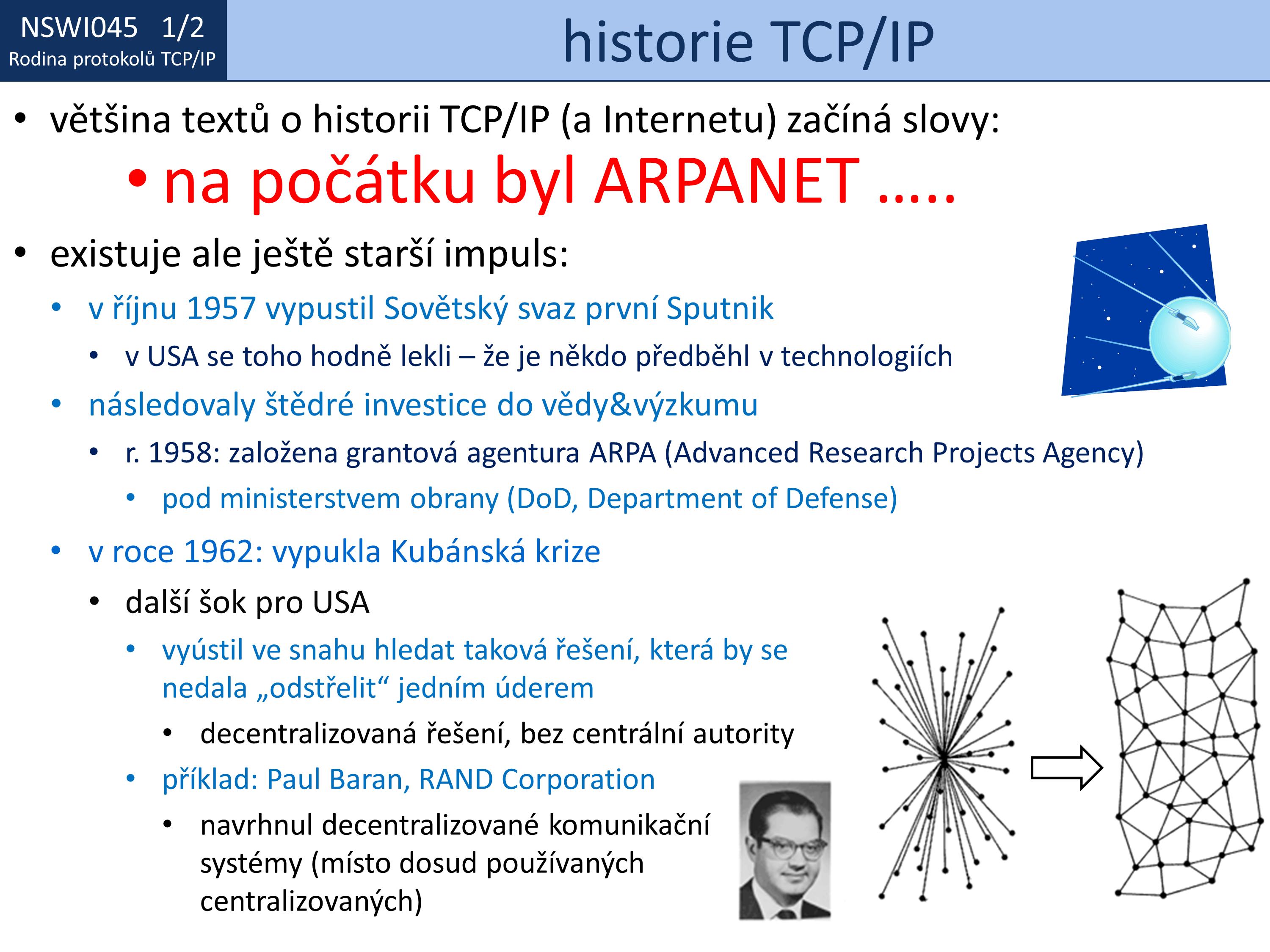 NSWI045 1/2
Rodina protokolů TCP/IP

historie TCP/IP

• většina textů o historii TCP/IP (a Internetu) začíná slovy:
• na počátku byl ARPANET …..
• existuje ale ještě starší impuls:
• v říjnu 1957 vypustil Sovětský svaz první Sputnik
• v USA se toho hodně lekli – že je někdo předběhl v technologiích
• následovaly štědré investice do vědy&výzkumu
• r. 1958: založena grantová agentura ARPA (Advanced Research Projects Agency)
• pod ministerstvem obrany (DoD, Department of Defense)
• v roce 1962: vypukla Kubánská krize
• další šok pro USA
• vyústil ve snahu hledat taková řešení, která by se nedala „odstřelit“ jedním úderem
• decentralizovaná řešení, bez centrální autority
• příklad: Paul Baran, RAND Corporation
• navrhnul decentralizované komunikační systémy (místo dosud používaných centralizovaných)